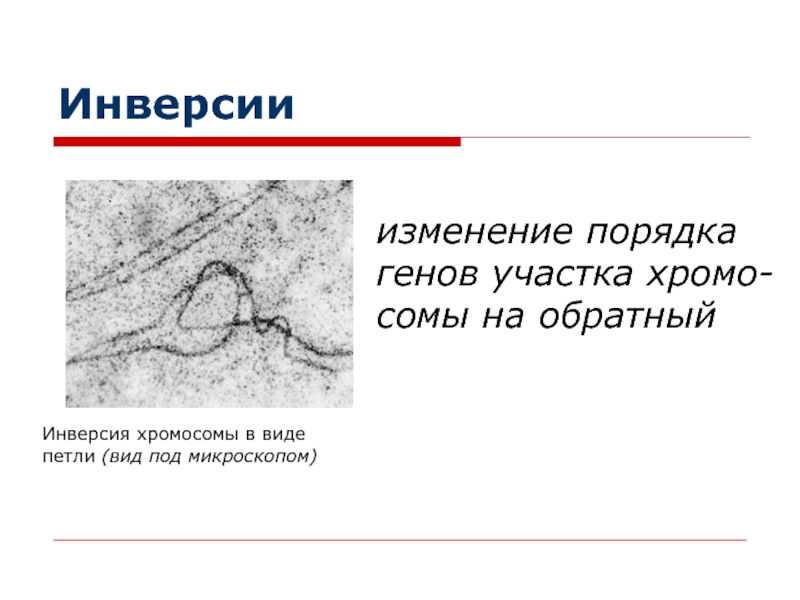 Инверсии

изменение порядка генов участка хромосомы на обратный

Инверсия хромосомы в виде петли (вид под микроскопом)